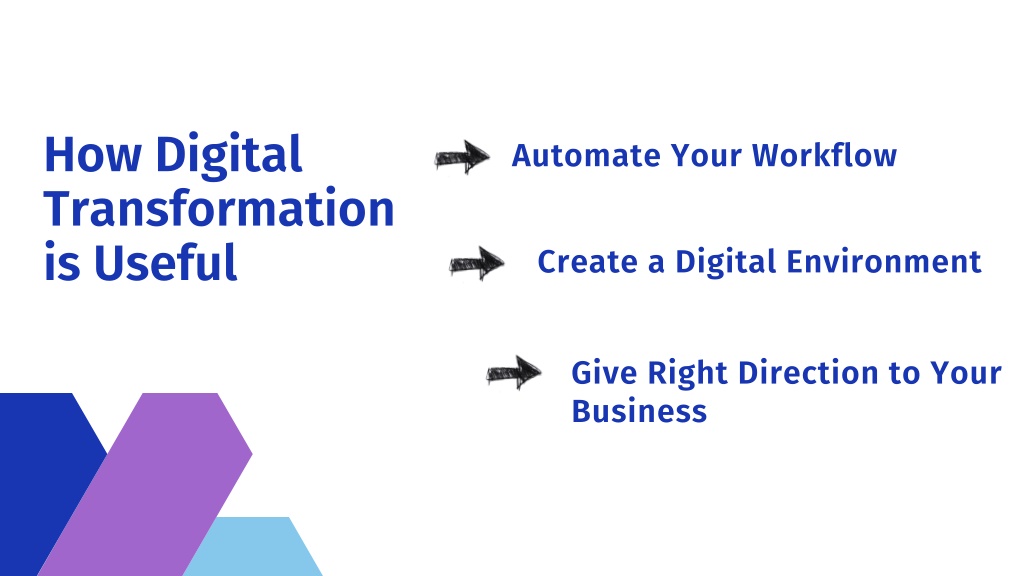 How Digital Transformation is Useful

Automate Your Workflow

Create a Digital Environment

Give Right Direction to Your Business